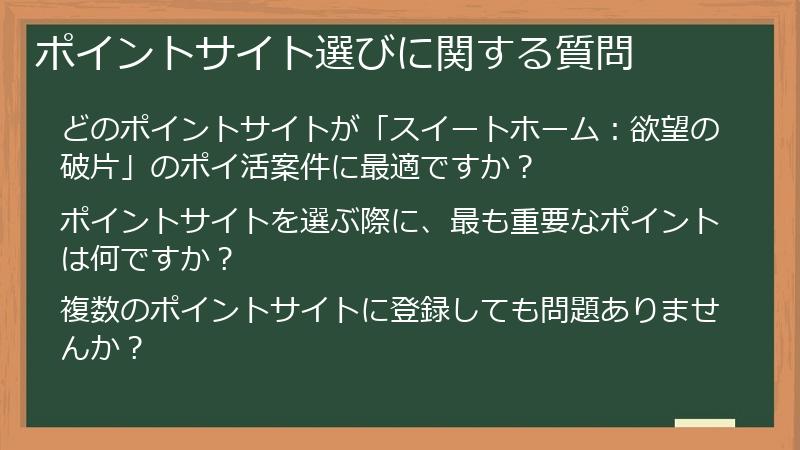 ポイントサイト選びに関する質問

どのポイントサイトが「スイートホーム：欲望の破片」のポイ活案件に最適ですか？

ポイントサイトを選ぶ際に、最も重要なポイントは何ですか？

複数のポイントサイトに登録しても問題ありませんか？